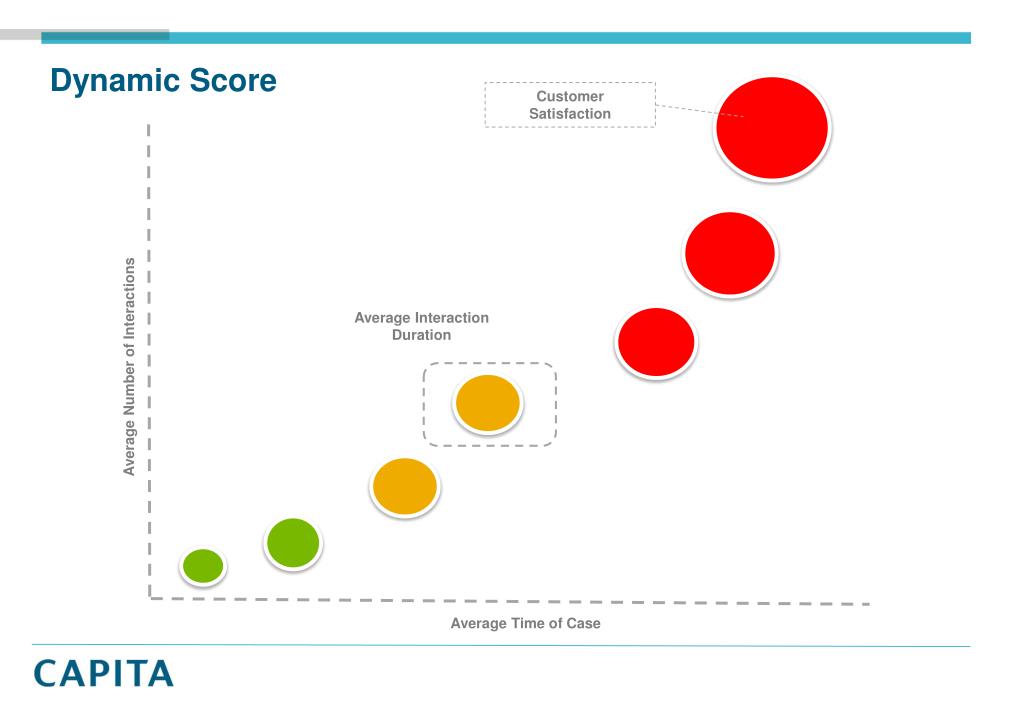 Dynamic Score

Customer Satisfaction

Average Number of Interactions

Average Interaction Duration

Average Time of Case

CAPITA